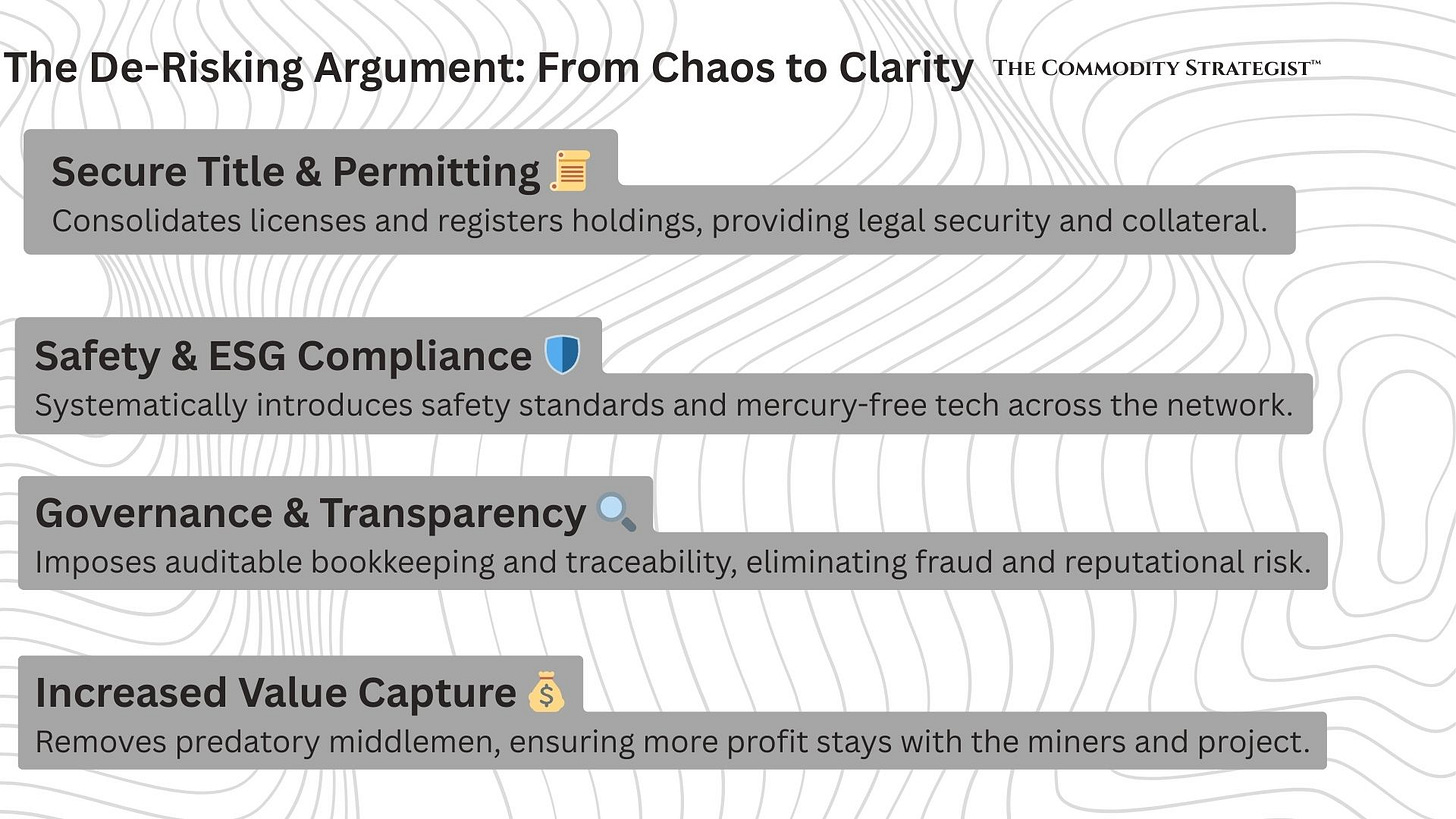 The De-Risking Argument: From Chaos to Clarity

THE COMMODITY STRATEGIST™

Secure Title & Permitting 📜

Consolidates licenses and registers holdings, providing legal security and collateral.

Safety & ESG Compliance 🛡️

Systematically introduces safety standards and mercury-free tech across the network.

Governance & Transparency 🔍

Imposes auditable bookkeeping and traceability, eliminating fraud and reputational risk.

Increased Value Capture 💰

Removes predatory middlemen, ensuring more profit stays with the miners and project.